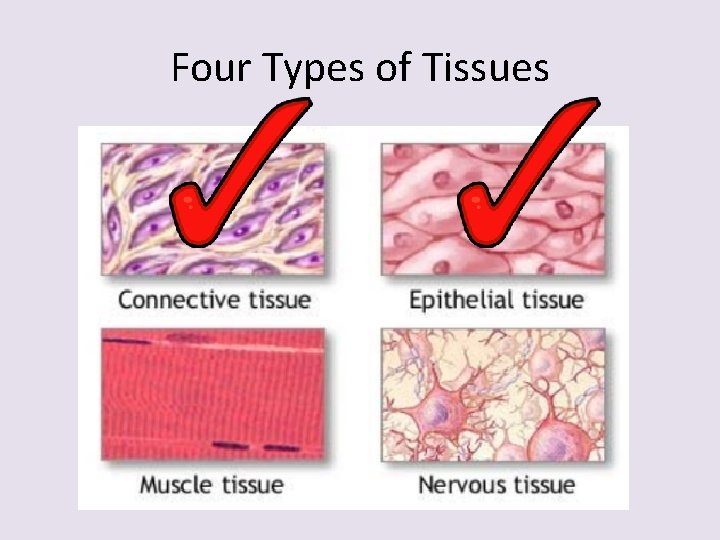 Four Types of Tissues

Connective tissue

Epithelial tissue

Muscle tissue

Nervous tissue